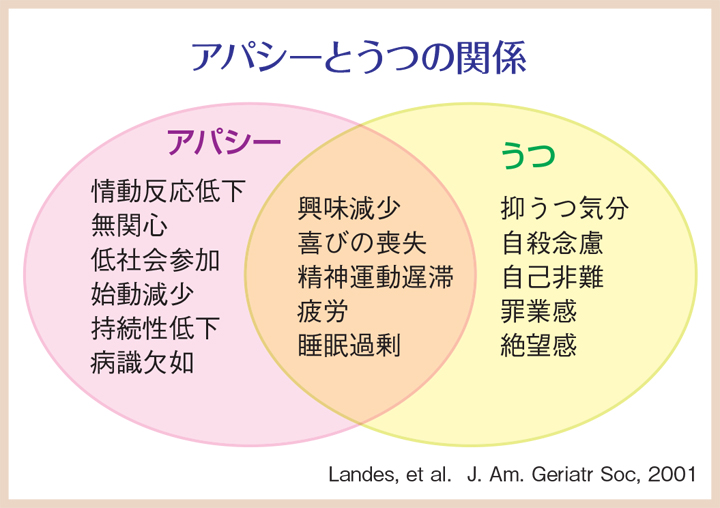 アパシーとうつの関係

アパシー

情動反応低下
無関心
低社会参加
始動減少
持続性低下
病識欠如

興味減少
喜びの喪失
精神運動遅滞
疲労
睡眠過剰

うつ

抑うつ気分
自殺念慮
自己非難
罪業感
絶望感

Landes, et al. J. Am. Geriatr Soc, 2001